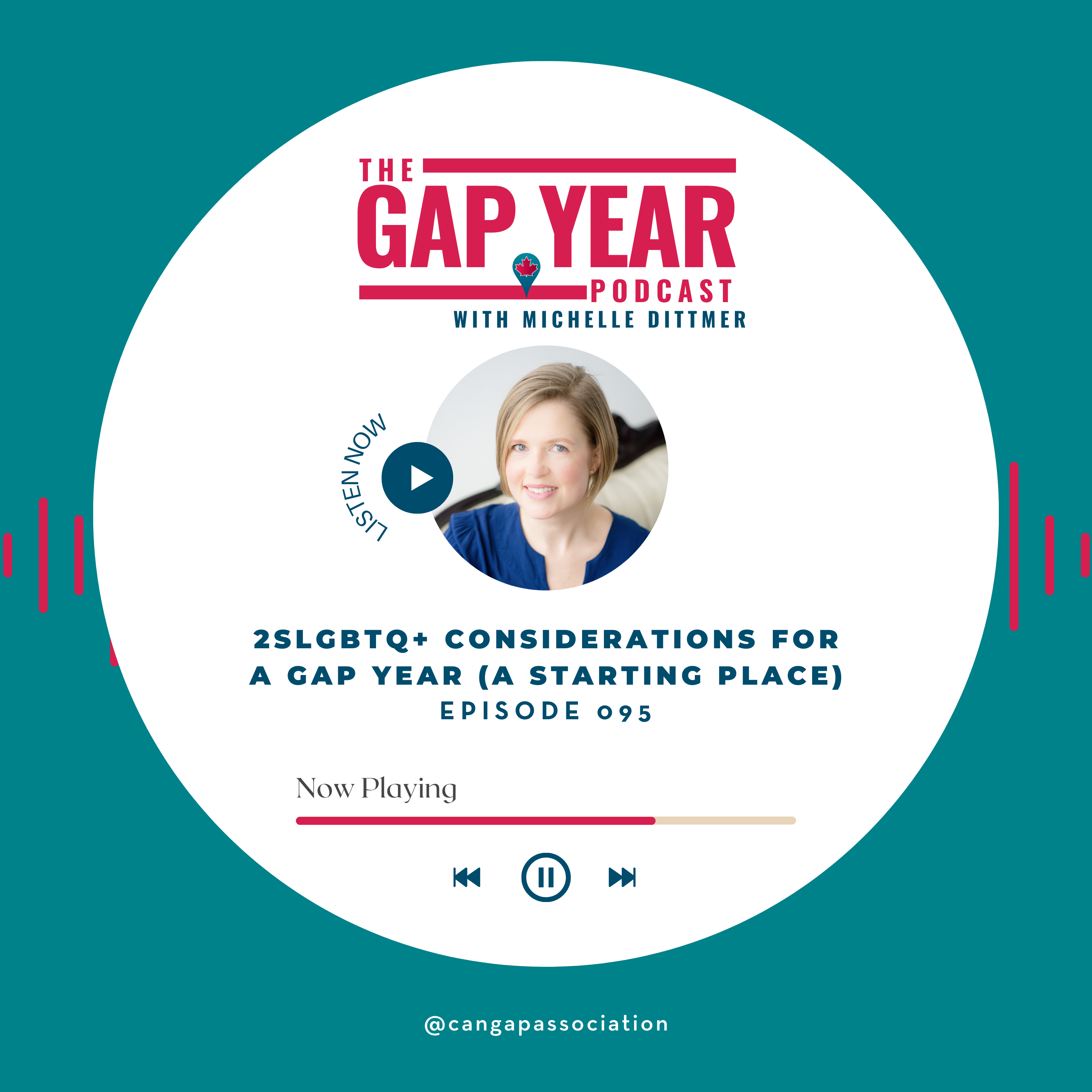 THE GAP YEAR PODCAST
WITH MICHELLE DITTMER

LISTEN NOW

2SLGBTQ+ CONSIDERATIONS FOR A GAP YEAR (A STARTING PLACE)
EPISODE 095

Now Playing

@cangapassociation